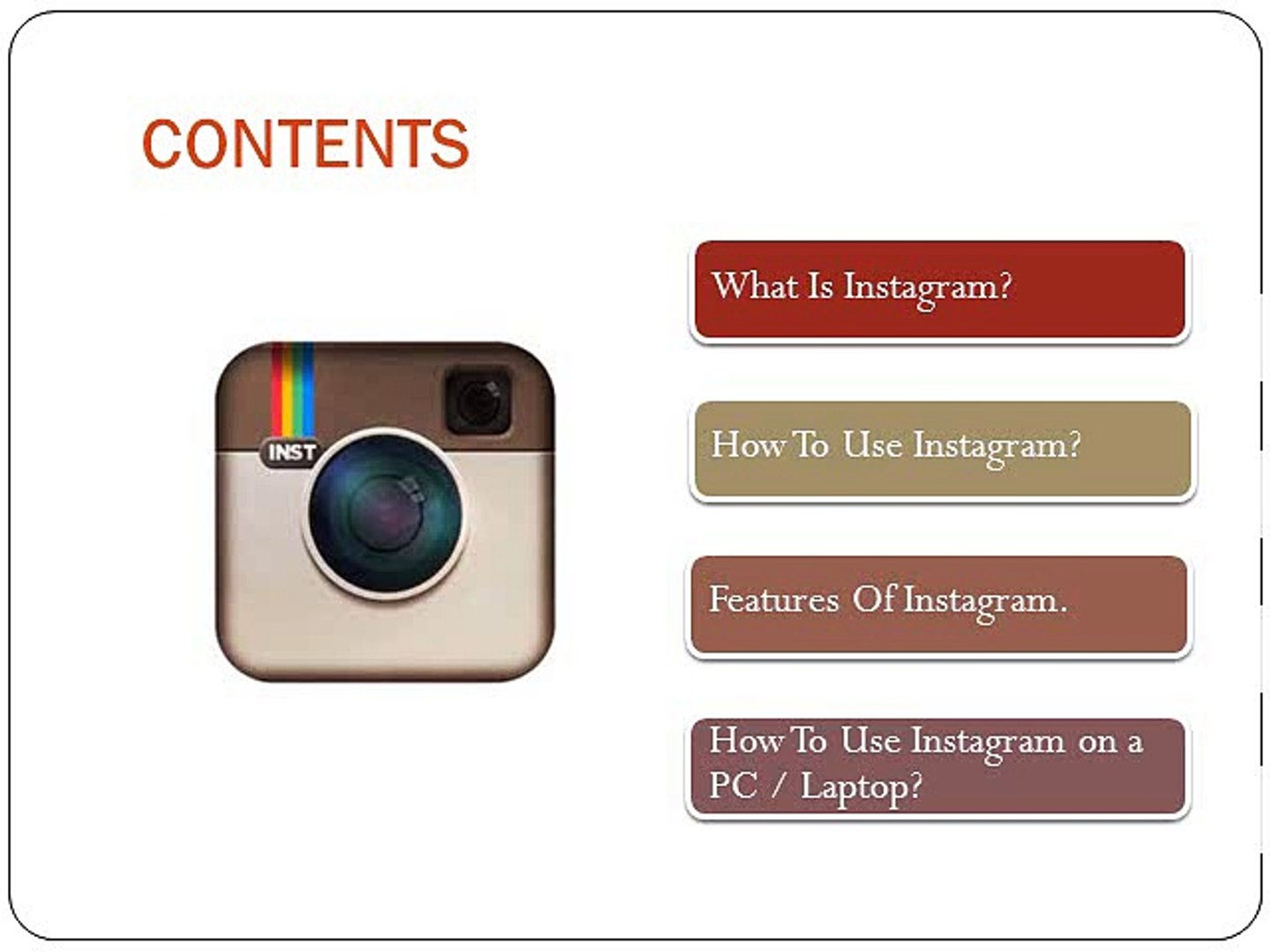 CONTENTS

INST

What Is Instagram?

How To Use Instagram?

Features Of Instagram.

How To Use Instagram on a PC / Laptop?